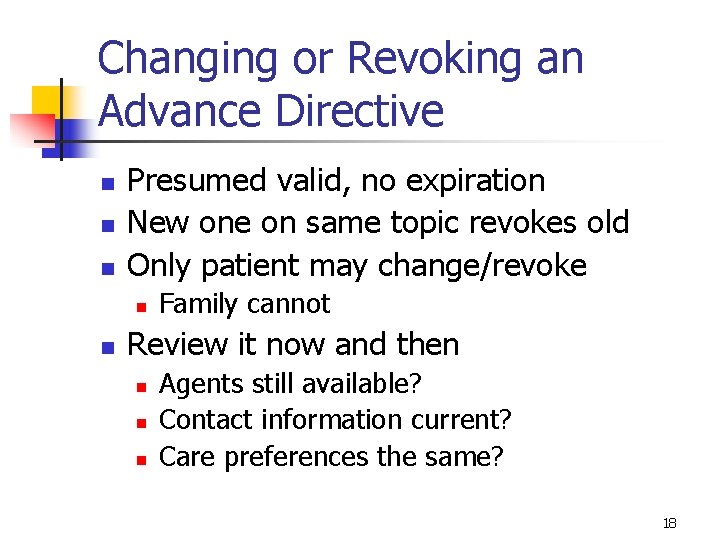 Changing or Revoking an Advance Directive

- Presumed valid, no expiration
- New one on same topic revokes old
- Only patient may change/revoke
  - Family cannot
- Review it now and then
  - Agents still available?
  - Contact information current?
  - Care preferences the same?

18